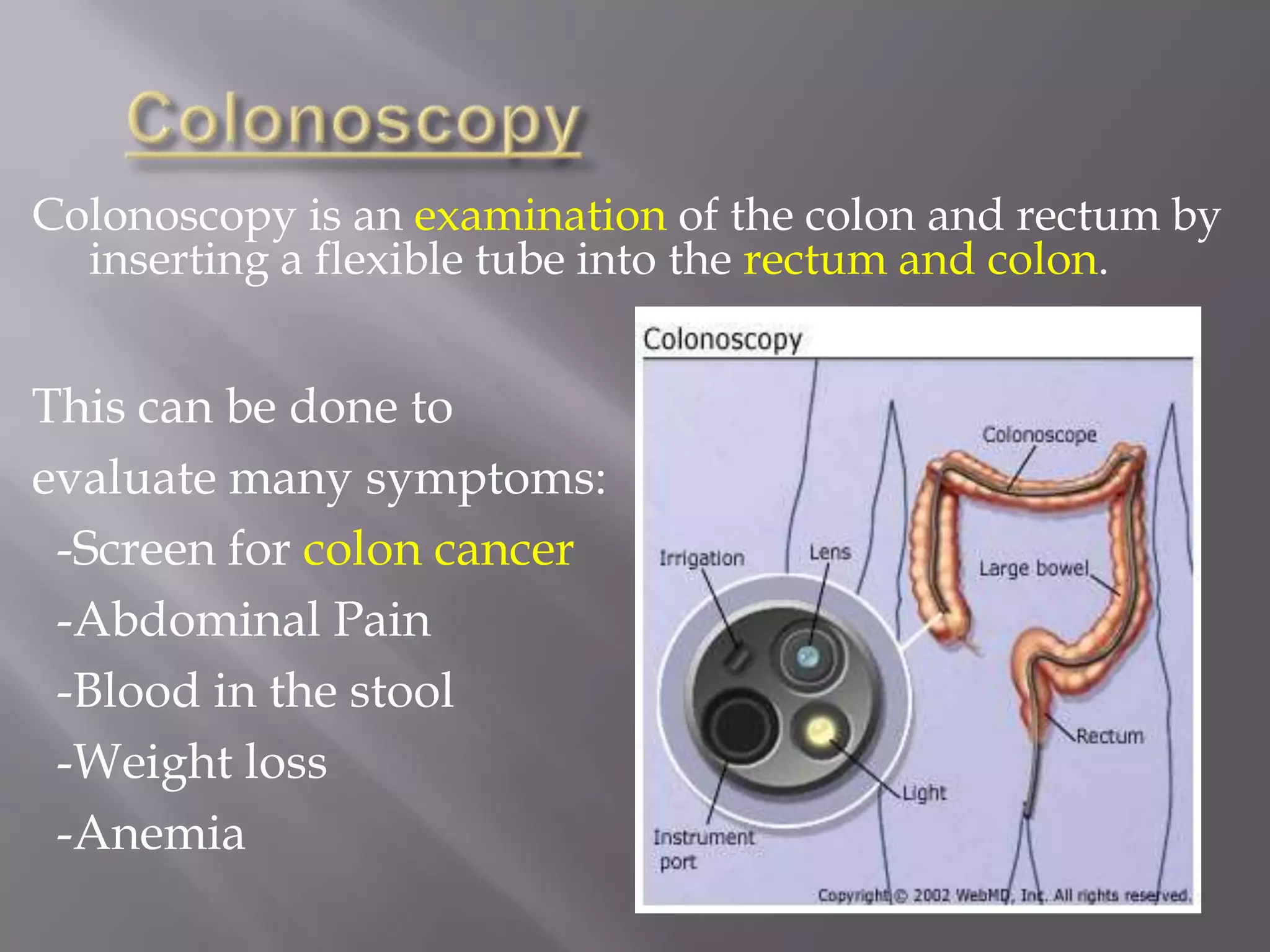 Colonoscopy

Colonoscopy is an examination of the colon and rectum by inserting a flexible tube into the rectum and colon.

This can be done to evaluate many symptoms:
-Screen for colon cancer
-Abdominal Pain
-Blood in the stool
-Weight loss
-Anemia

Colonoscopy

Colonoscope

Irrigation

Lens

Large bowel

Rectum

Light

Instrument port

Copyright © 2002 WebMD, Inc. All rights reserved.